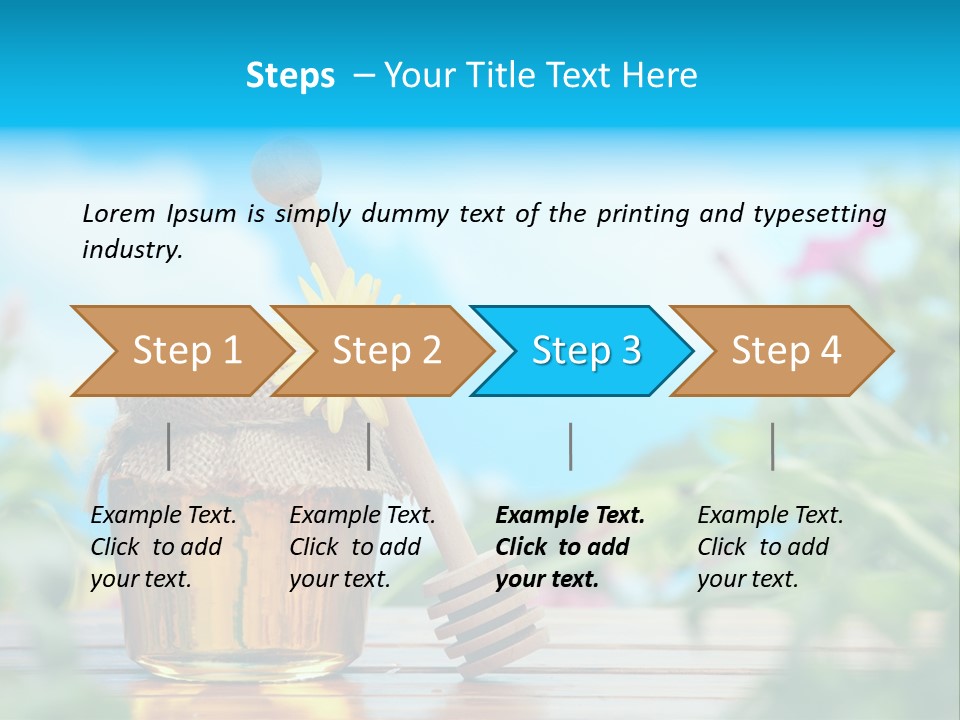 Steps – Your Title Text Here

Lorem Ipsum is simply dummy text of the printing and typesetting industry.

Step 1

Step 2

Step 3

Step 4

Example Text. Click to add your text.

Example Text. Click to add your text.

Example Text. Click to add your text.

Example Text. Click to add your text.